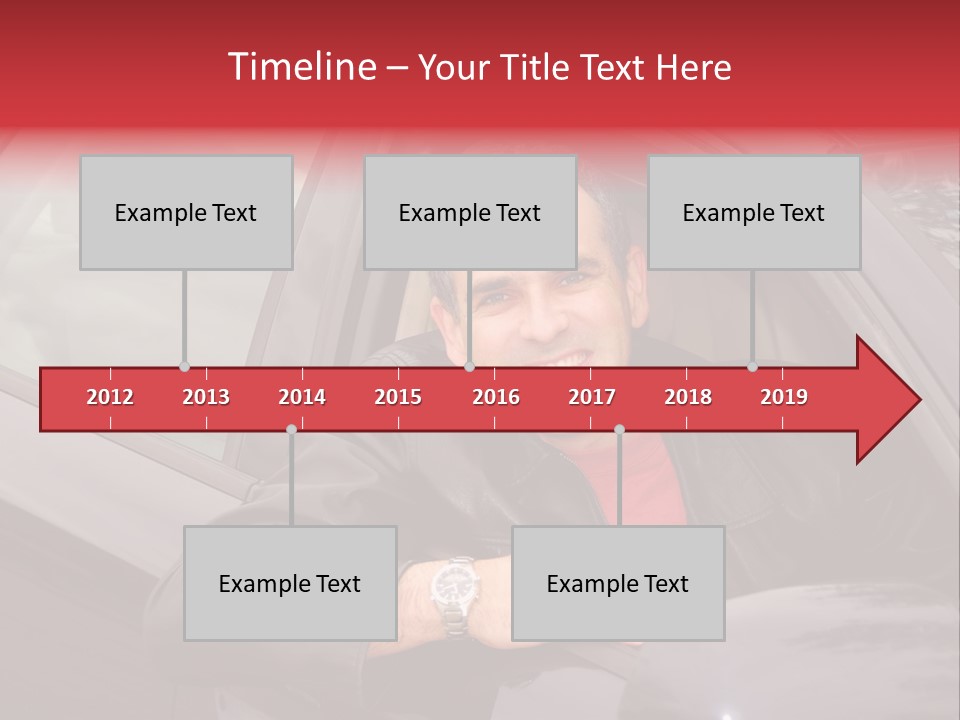 Timeline – Your Title Text Here

Example Text

Example Text

Example Text

2012 2013 2014 2015 2016 2017 2018 2019

Example Text

Example Text